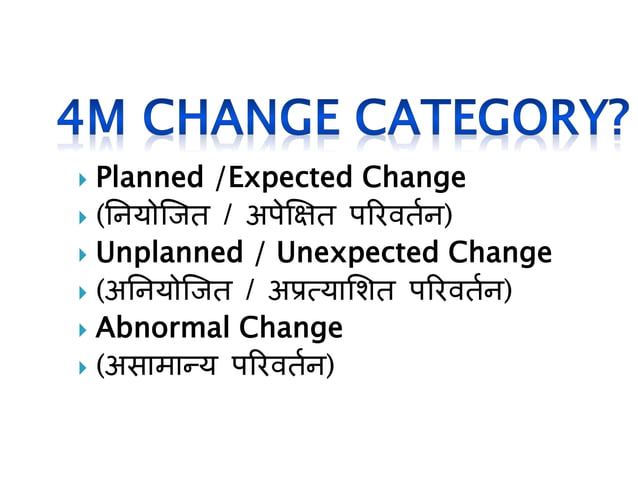 4M CHANGE CATEGORY?

Planned /Expected Change
(नियोजित / अपेक्षित परिवर्तन)
Unplanned / Unexpected Change
(अनियोजित / अप्रत्याशित परिवर्तन)
Abnormal Change
(असामान्य परिवर्तन)